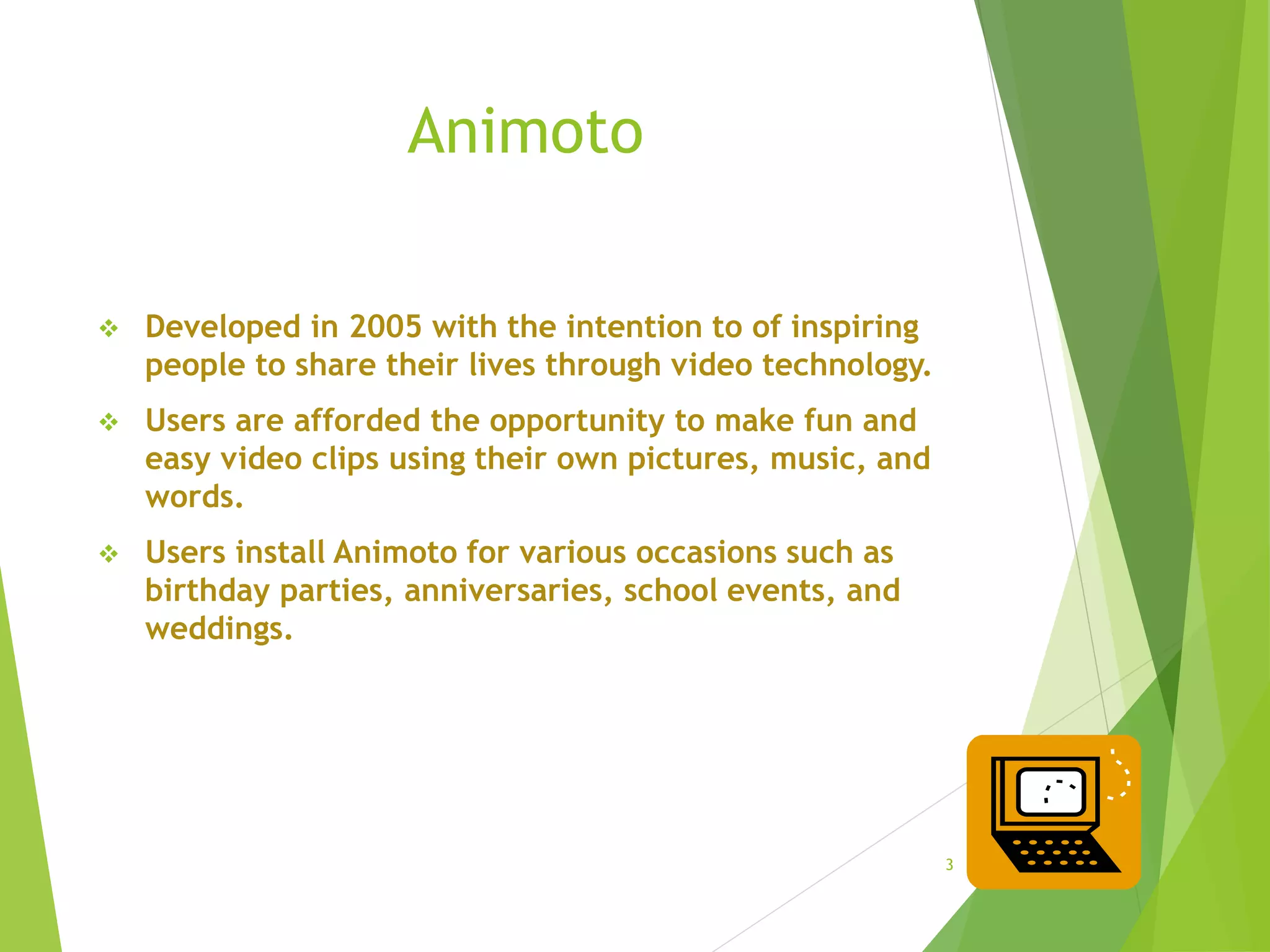 Animoto

❖ Developed in 2005 with the intention to of inspiring people to share their lives through video technology.

❖ Users are afforded the opportunity to make fun and easy video clips using their own pictures, music, and words.

❖ Users install Animoto for various occasions such as birthday parties, anniversaries, school events, and weddings.

3